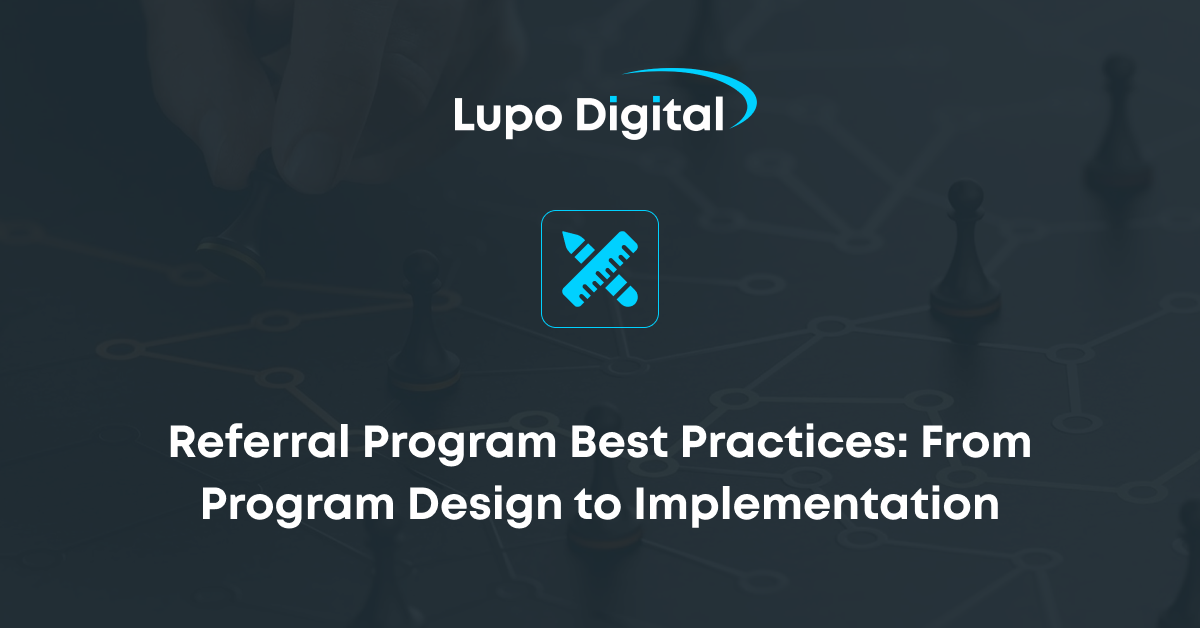 Lupo Digital

Referral Program Best Practices: From Program Design to Implementation